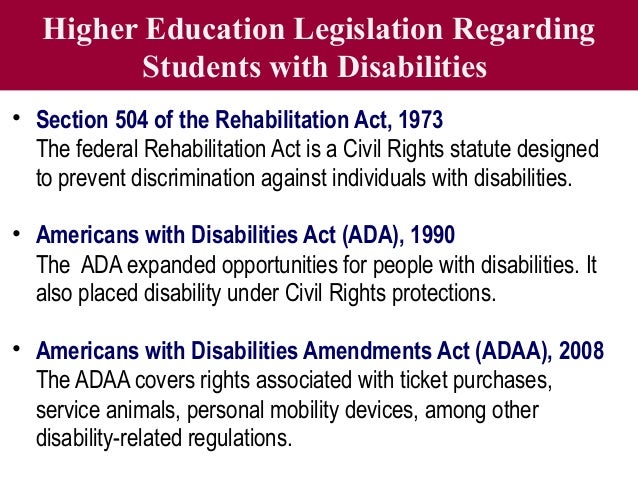 Higher Education Legislation Regarding Students with Disabilities

• Section 504 of the Rehabilitation Act, 1973
The federal Rehabilitation Act is a Civil Rights statute designed to prevent discrimination against individuals with disabilities.

• Americans with Disabilities Act (ADA), 1990
The ADA expanded opportunities for people with disabilities. It also placed disability under Civil Rights protections.

• Americans with Disabilities Amendments Act (ADAA), 2008
The ADAA covers rights associated with ticket purchases, service animals, personal mobility devices, among other disability-related regulations.